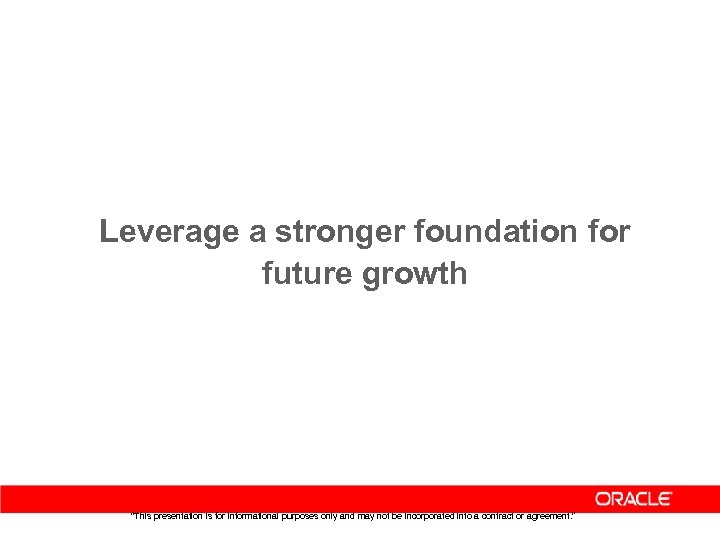 Leverage a stronger foundation for future growth

ORACLE

"This presentation is for informational purposes only and may not be incorporated into a contract or agreement."